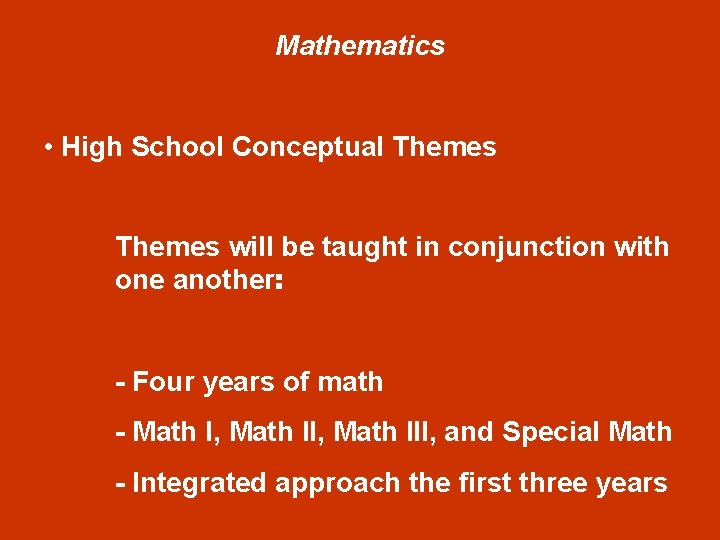 Mathematics

• High School Conceptual Themes

Themes will be taught in conjunction with one another:

- Four years of math

- Math I, Math II, Math III, and Special Math

- Integrated approach the first three years